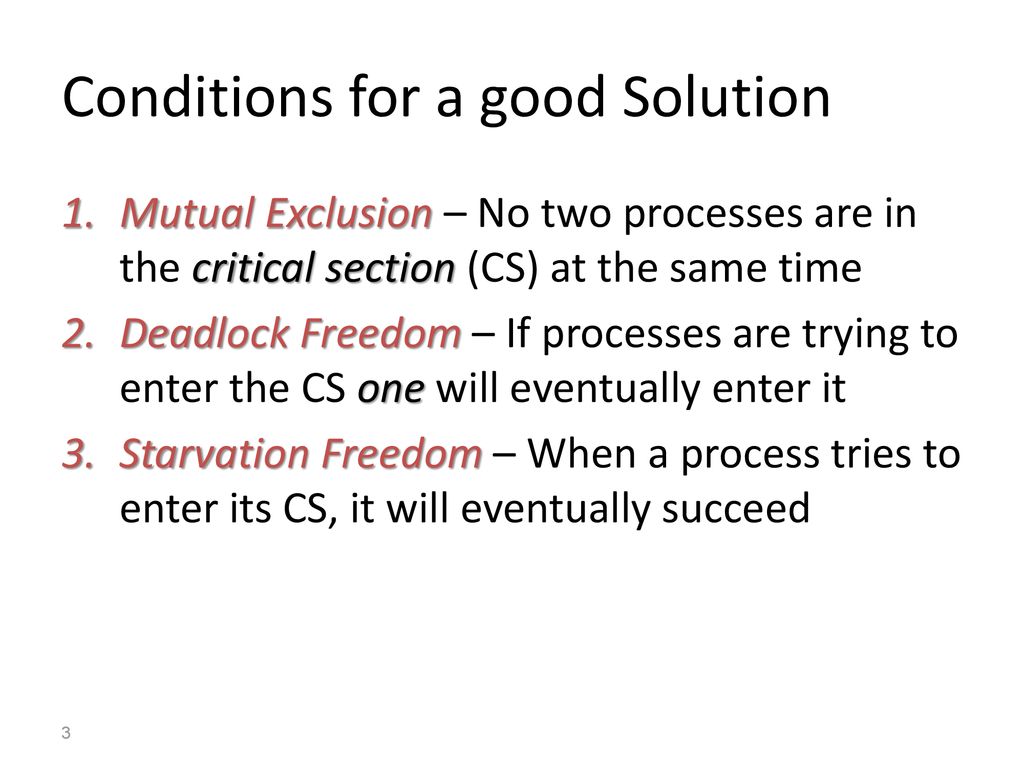 Conditions for a good Solution

1. Mutual Exclusion – No two processes are in the critical section (CS) at the same time
2. Deadlock Freedom – If processes are trying to enter the CS one will eventually enter it
3. Starvation Freedom – When a process tries to enter its CS, it will eventually succeed

3